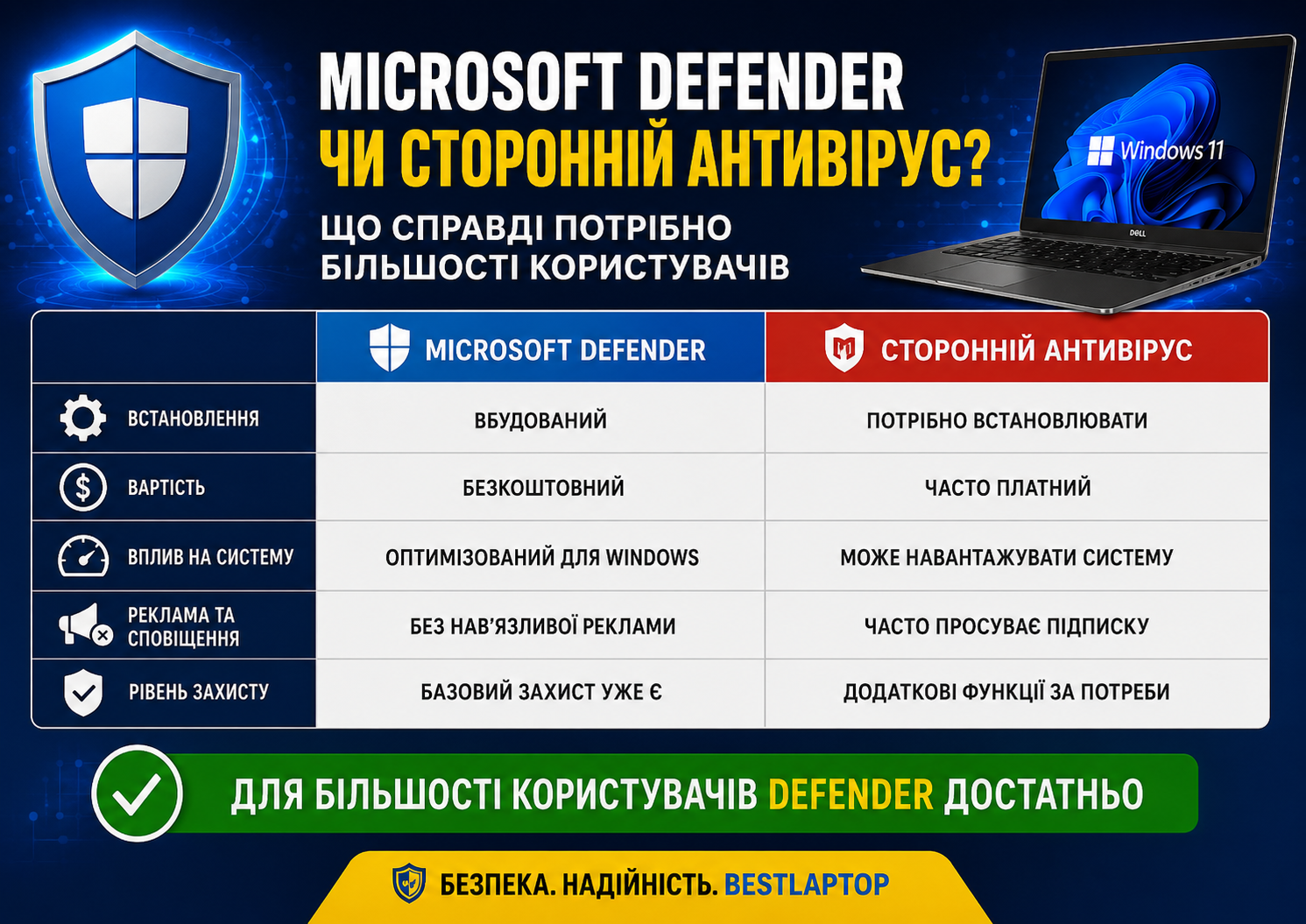 MICROSOFT DEFENDER
ЧИ СТОРОННІЙ АНТИВІРУС?
ЩО СПРАВДІ ПОТРІБНО БІЛЬШОСТІ КОРИСТУВАЧІВ

Windows 11

DELL

| | MICROSOFT DEFENDER | СТОРОННІЙ АНТИВІРУС |
|---|---|---|
| ВСТАНОВЛЕННЯ | ВБУДОВАНИЙ | ПОТРІБНО ВСТАНОВЛЮВАТИ |
| ВАРТІСТЬ | БЕЗКОШТОВНИЙ | ЧАСТО ПЛАТНИЙ |
| ВПЛИВ НА СИСТЕМУ | ОПТИМІЗОВАНИЙ ДЛЯ WINDOWS | МОЖЕ НАВАНТАЖУВАТИ СИСТЕМУ |
| РЕКЛАМА ТА СПОВІЩЕННЯ | БЕЗ НАВ'ЯЗЛИВОЇ РЕКЛАМИ | ЧАСТО ПРОСУВАЄ ПІДПИСКУ |
| РІВЕНЬ ЗАХИСТУ | БАЗОВИЙ ЗАХИСТ УЖЕ Є | ДОДАТКОВІ ФУНКЦІЇ ЗА ПОТРЕБИ |

ДЛЯ БІЛЬШОСТІ КОРИСТУВАЧІВ DEFENDER ДОСТАТНЬО

БЕЗПЕКА. НАДІЙНІСТЬ. BESTLAPTOP